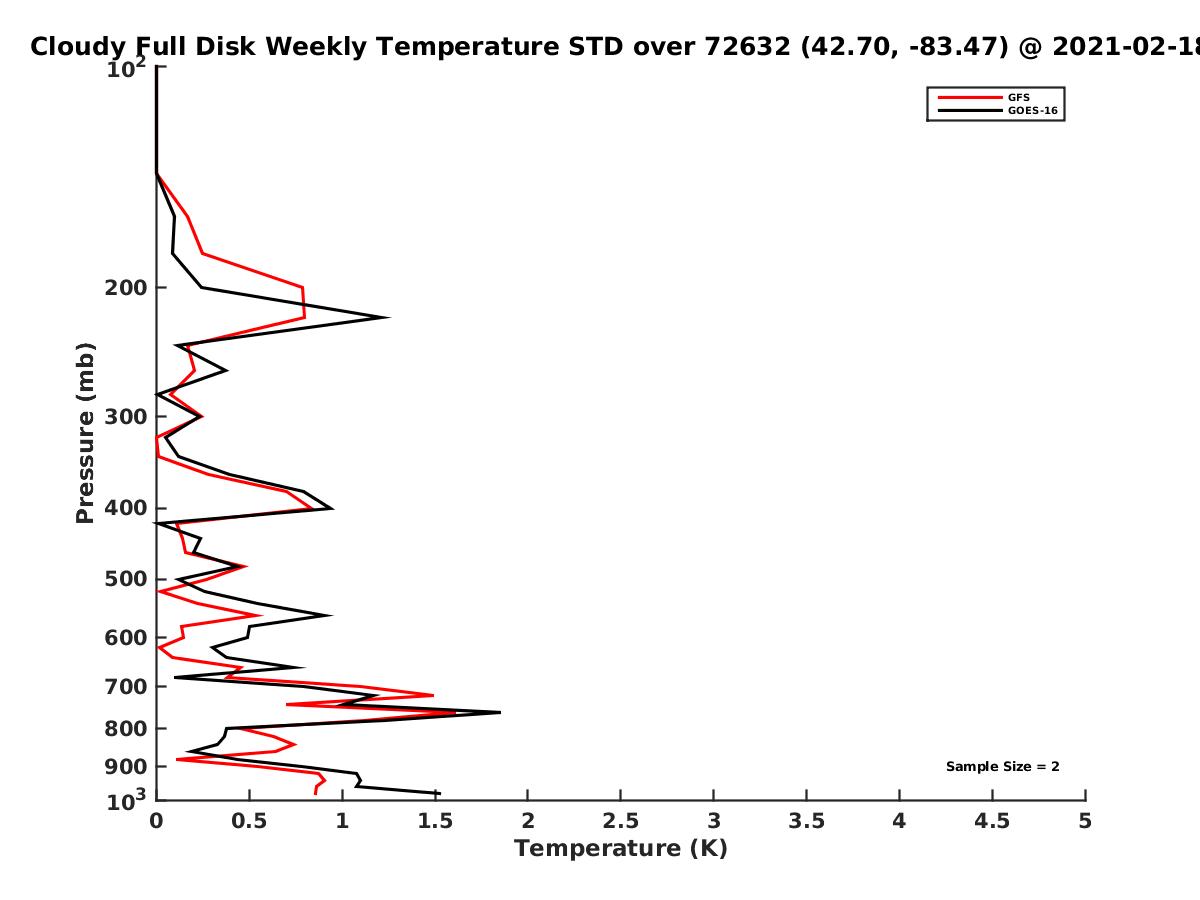 Cloudy Full Disk Weekly Temperature STD over 72632 (42.70, -83.47) @ 2021-02-18

GFS
GOES-16

Pressure (mb)

$10^2$
200
300
400
500
600
700
800
900
$10^3$

Sample Size = 2

0
0.5
1
1.5
2
2.5
3
3.5
4
4.5
5

Temperature (K)